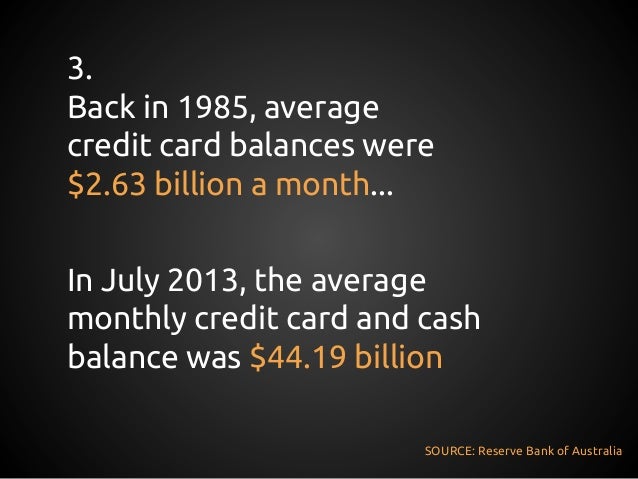 3.
Back in 1985, average credit card balances were \$2.63 billion a month...

In July 2013, the average monthly credit card and cash balance was \$44.19 billion

SOURCE: Reserve Bank of Australia